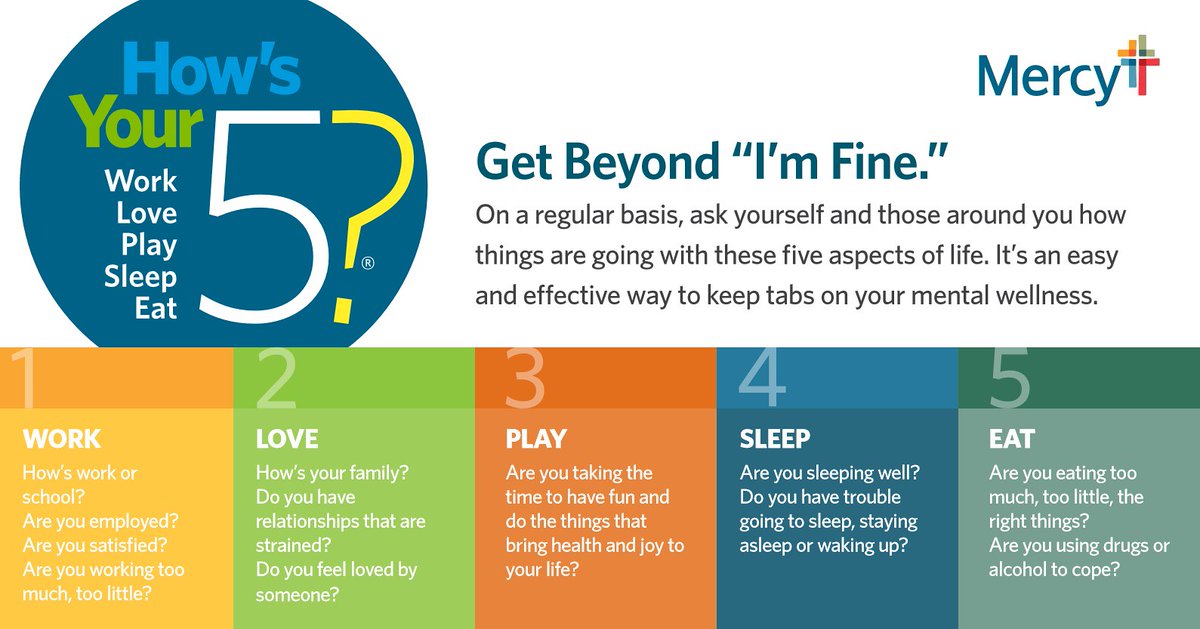 How's Your 5?®
Work
Love
Play
Sleep
Eat

Mercy

Get Beyond "I'm Fine."

On a regular basis, ask yourself and those around you how things are going with these five aspects of life. It's an easy and effective way to keep tabs on your mental wellness.

1
WORK
How's work or school?
Are you employed?
Are you satisfied?
Are you working too much, too little?

2
LOVE
How's your family?
Do you have relationships that are strained?
Do you feel loved by someone?

3
PLAY
Are you taking the time to have fun and do the things that bring health and joy to your life?

4
SLEEP
Are you sleeping well?
Do you have trouble going to sleep, staying asleep or waking up?

5
EAT
Are you eating too much, too little, the right things?
Are you using drugs or alcohol to cope?